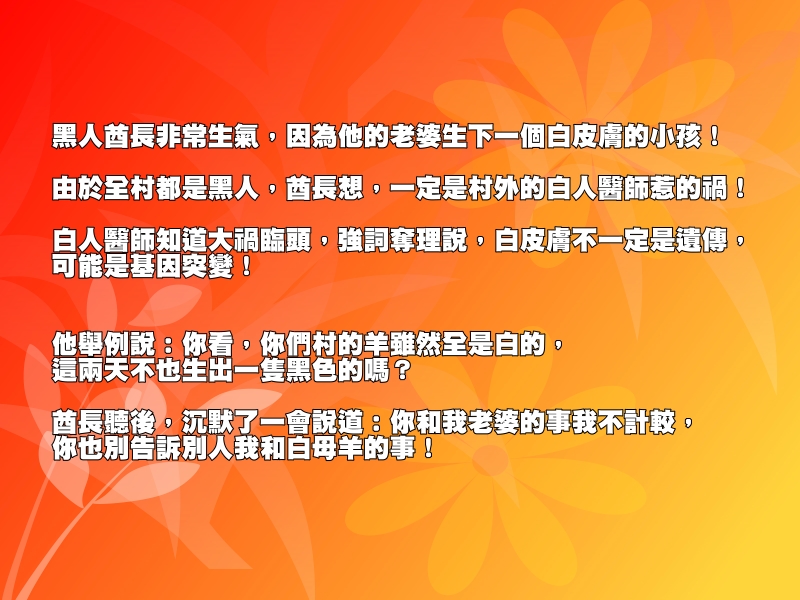 黑人酋長非常生氣，因為他的老婆生下一個白皮膚的小孩！

由於全村都是黑人，酋長想，一定是村外的白人醫師惹的禍！

白人醫師知道大禍臨頭，強詞奪理說，白皮膚不一定是遺傳，可能是基因突變！

他舉例說：你看，你們村的羊雖然全是白的，這兩天不也生出一隻黑色的嗎？

酋長聽後，沉默了一會說道：你和我老婆的事我不計較，你也別告訴別人我和白母羊的事！